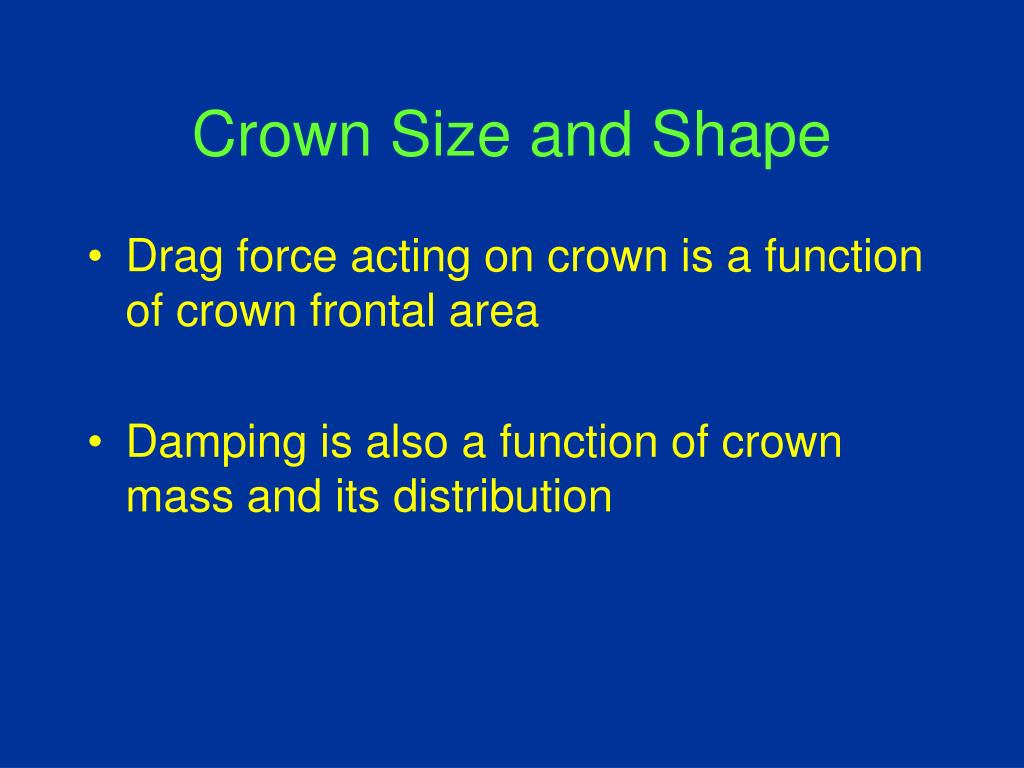 Crown Size and Shape

• Drag force acting on crown is a function of crown frontal area

• Damping is also a function of crown mass and its distribution